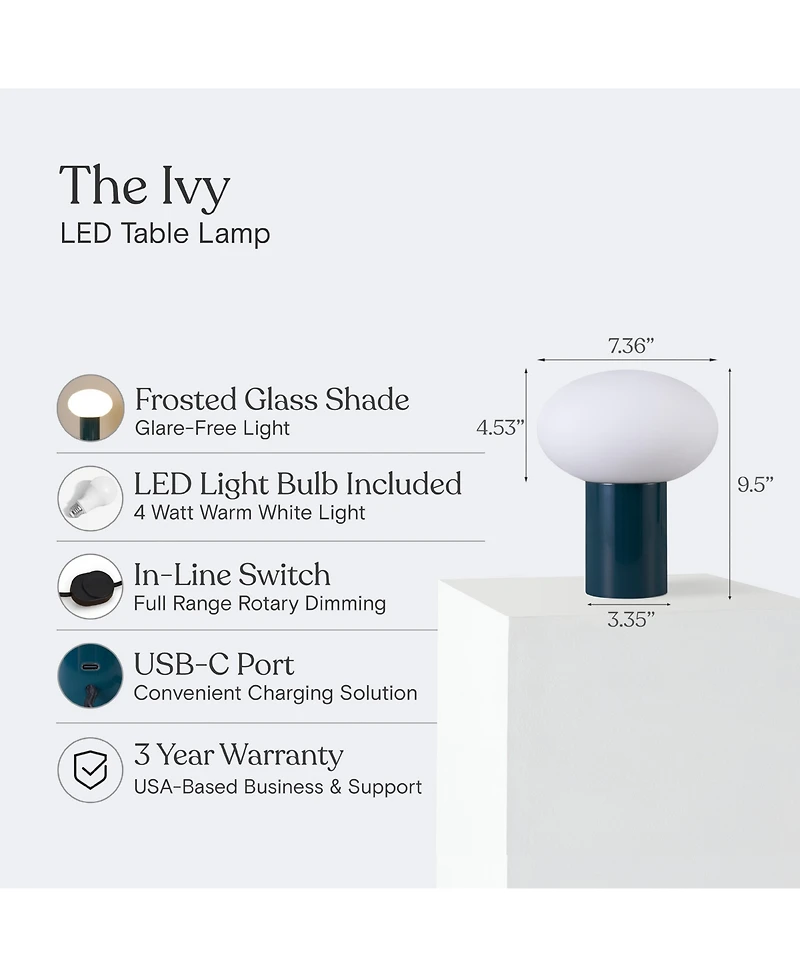 The Ivy
LED Table Lamp

Frosted Glass Shade
Glare-Free Light

LED Light Bulb Included
4 Watt Warm White Light

In-Line Switch
Full Range Rotary Dimming

USB-C Port
Convenient Charging Solution

3 Year Warranty
USA-Based Business & Support

7.36”
4.53”
9.5”
3.35”